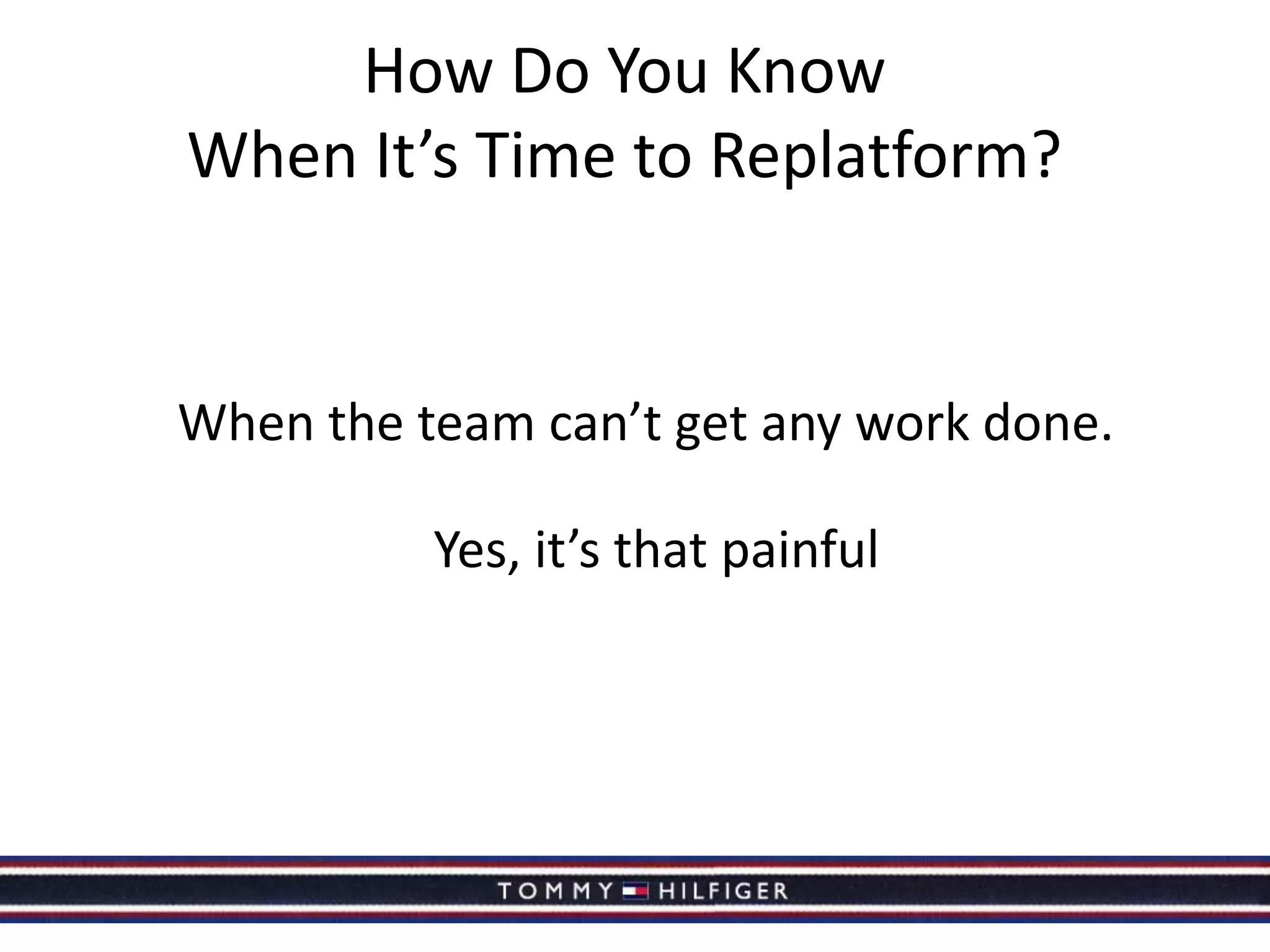 How Do You Know
When It’s Time to Replatform?

When the team can’t get any work done.

Yes, it’s that painful

TOMMY HILFIGER